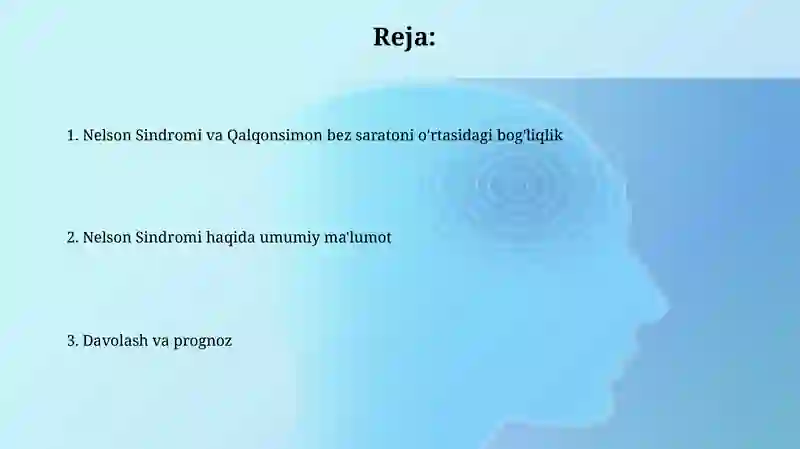 Reja:

1. Nelson Sindromi va Qalqonsimon bez saratoni o'rtasidagi bog'liqlik

2. Nelson Sindromi haqida umumiy ma'lumot

3. Davolash va prognoz